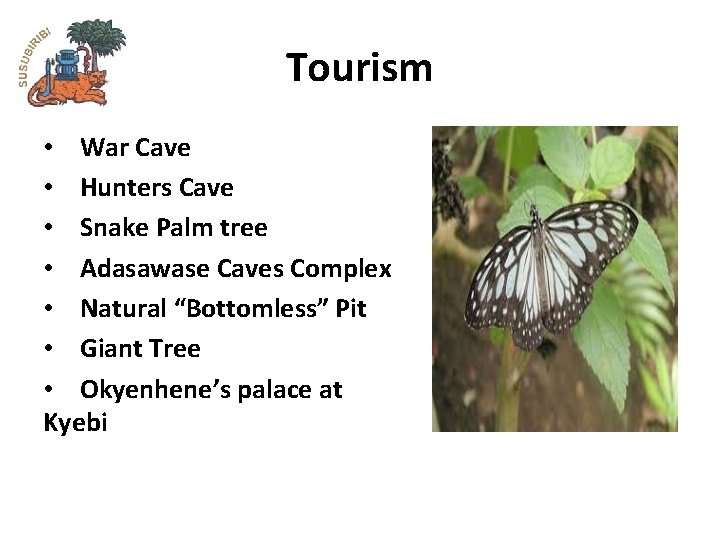 SUSUBIRIBI

Tourism

• War Cave
• Hunters Cave
• Snake Palm tree
• Adasawase Caves Complex
• Natural “Bottomless” Pit
• Giant Tree
• Okyenhene’s palace at Kyebi